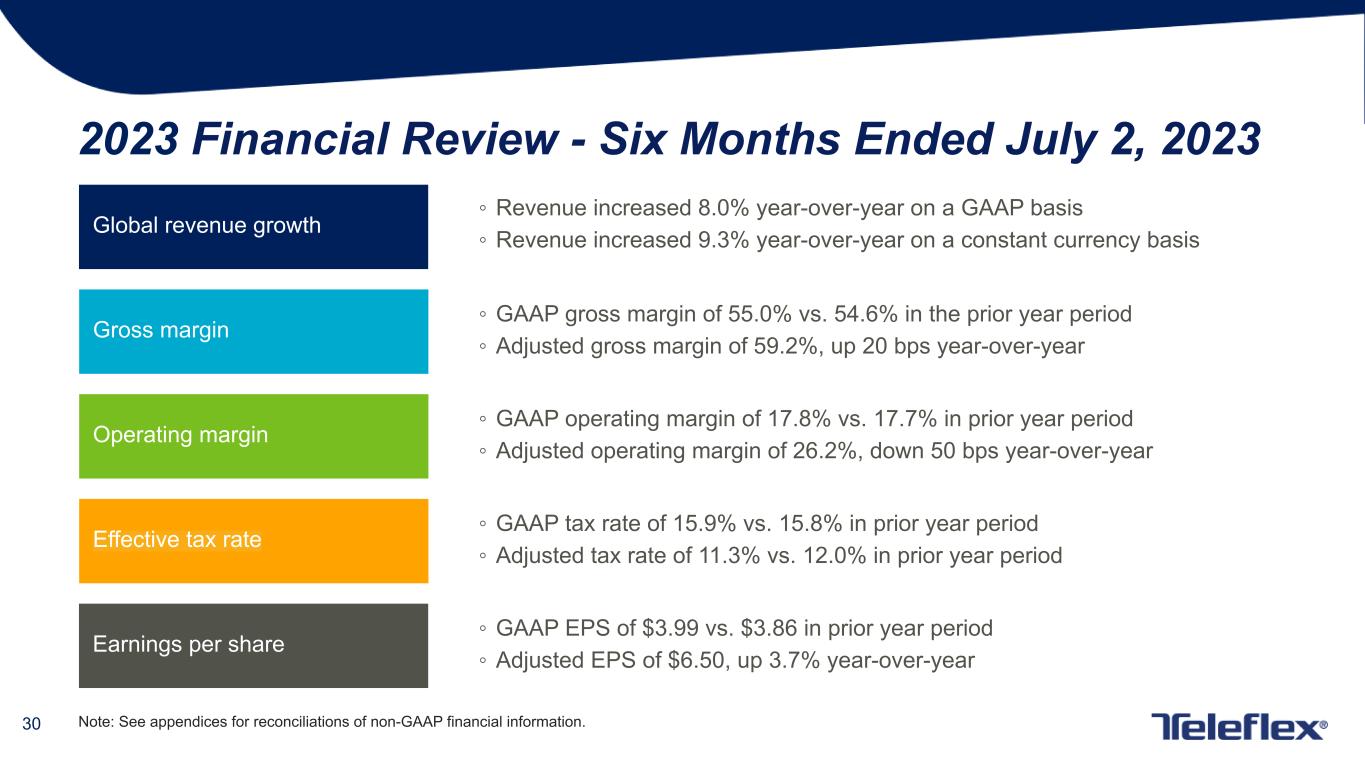 2023 Financial Review - Six Months Ended July 2, 2023

Global revenue growth

◦ Revenue increased 8.0% year-over-year on a GAAP basis
◦ Revenue increased 9.3% year-over-year on a constant currency basis

Gross margin

◦ GAAP gross margin of 55.0% vs. 54.6% in the prior year period
◦ Adjusted gross margin of 59.2%, up 20 bps year-over-year

Operating margin

◦ GAAP operating margin of 17.8% vs. 17.7% in prior year period
◦ Adjusted operating margin of 26.2%, down 50 bps year-over-year

Effective tax rate

◦ GAAP tax rate of 15.9% vs. 15.8% in prior year period
◦ Adjusted tax rate of 11.3% vs. 12.0% in prior year period

Earnings per share

◦ GAAP EPS of \$3.99 vs. \$3.86 in prior year period
◦ Adjusted EPS of \$6.50, up 3.7% year-over-year

30 Note: See appendices for reconciliations of non-GAAP financial information.

Teleflex®